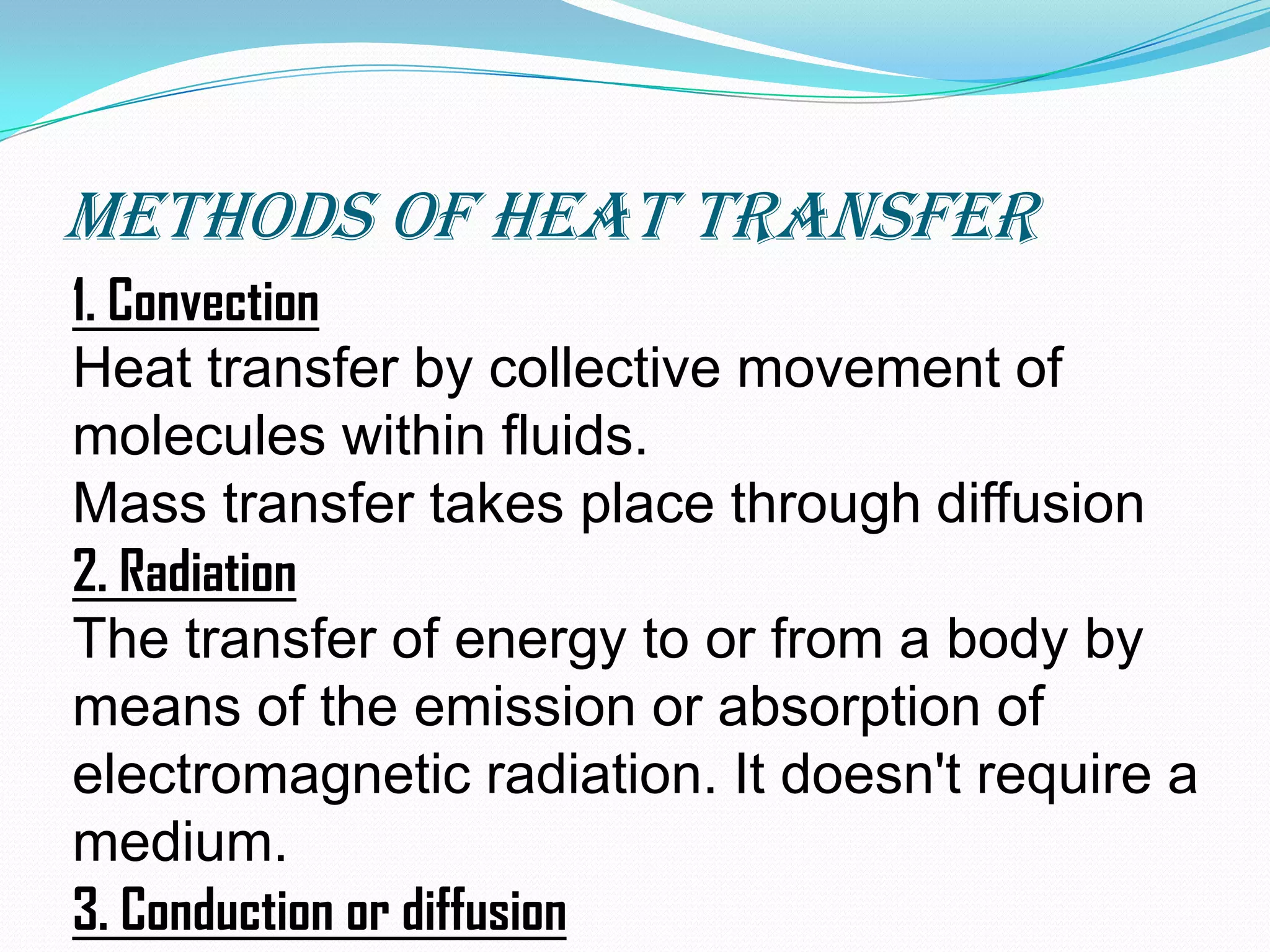 METHODS OF HEAT TRANSFER

1. Convection

Heat transfer by collective movement of molecules within fluids.

Mass transfer takes place through diffusion

2. Radiation

The transfer of energy to or from a body by means of the emission or absorption of electromagnetic radiation. It doesn't require a medium.

3. Conduction or diffusion